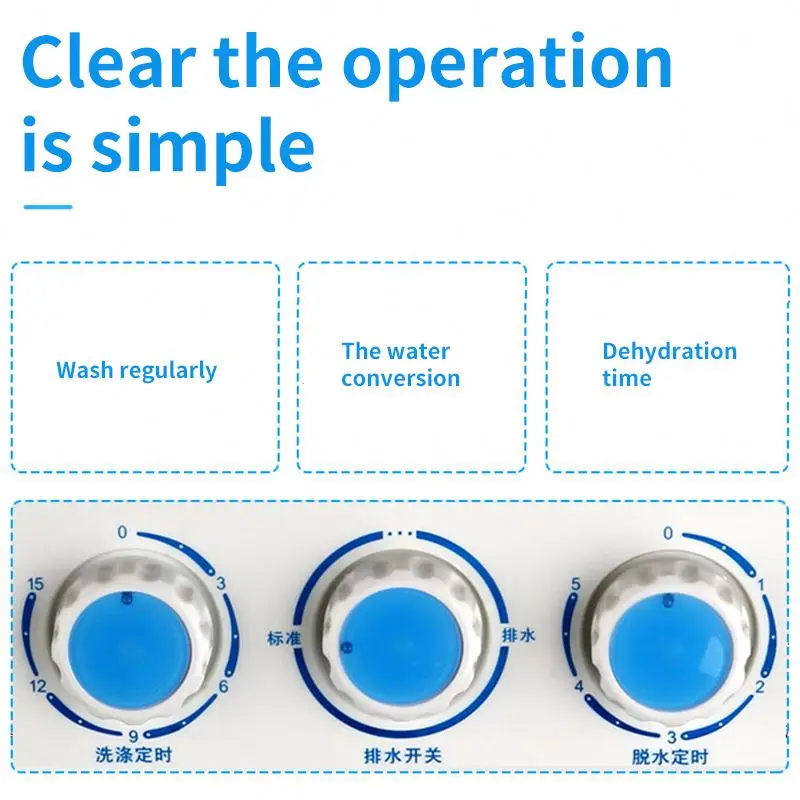 Clear the operation is simple

Wash regularly

The water conversion

Dehydration time

0
3
6
9
12
15
洗涤定时

标准
排水
排水开关

0
1
2
3
4
5
脱水定时